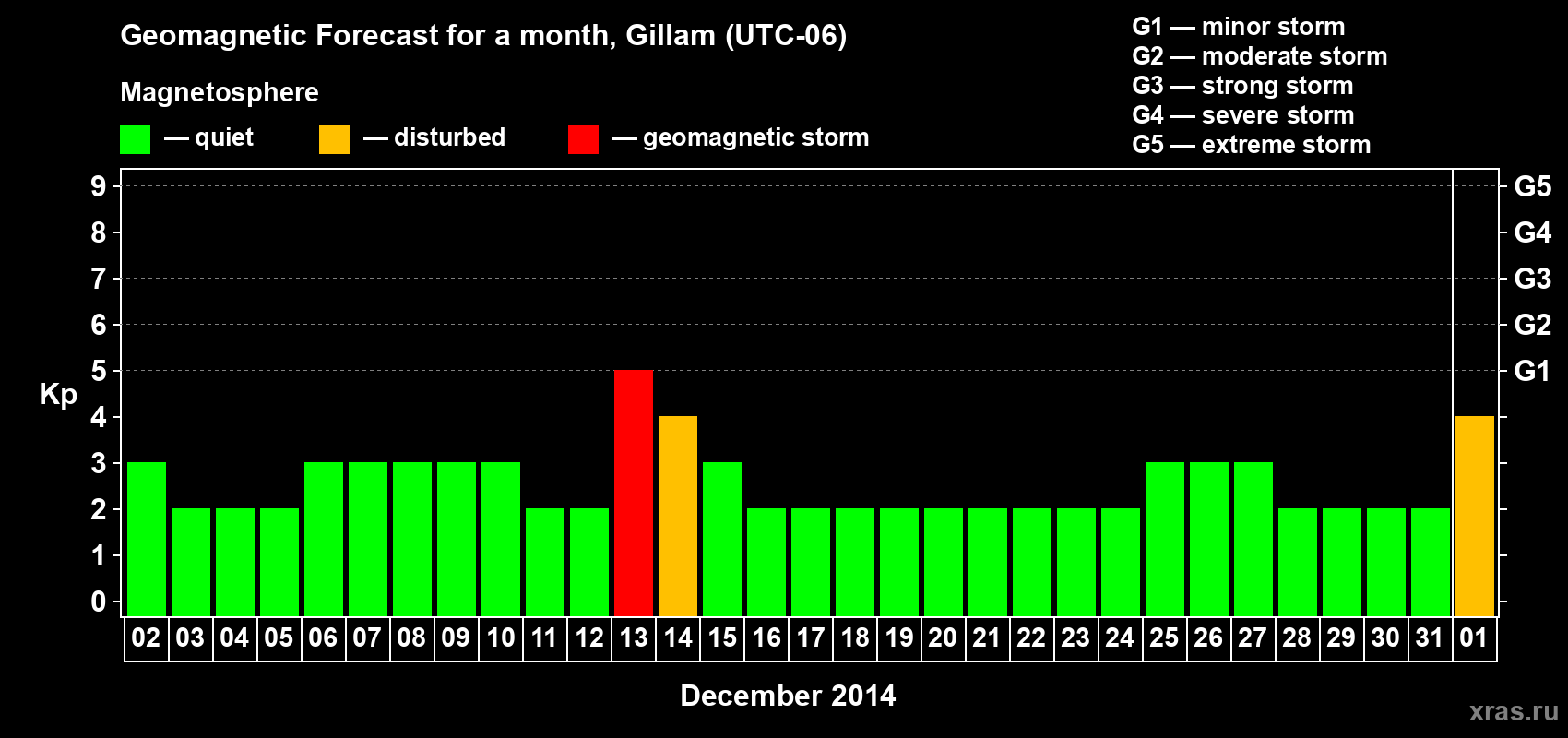 Geomagnetic Forecast for a month, Gillam (UTC-06)

Magnetosphere

— quiet — disturbed — geomagnetic storm

G1 — minor storm
G2 — moderate storm
G3 — strong storm
G4 — severe storm
G5 — extreme storm

Kp

9
8
7
6
5
4
3
2
1
0

G5
G4
G3
G2
G1

02 03 04 05 06 07 08 09 10 11 12 13 14 15 16 17 18 19 20 21 22 23 24 25 26 27 28 29 30 31 01

December 2014

xras.ru